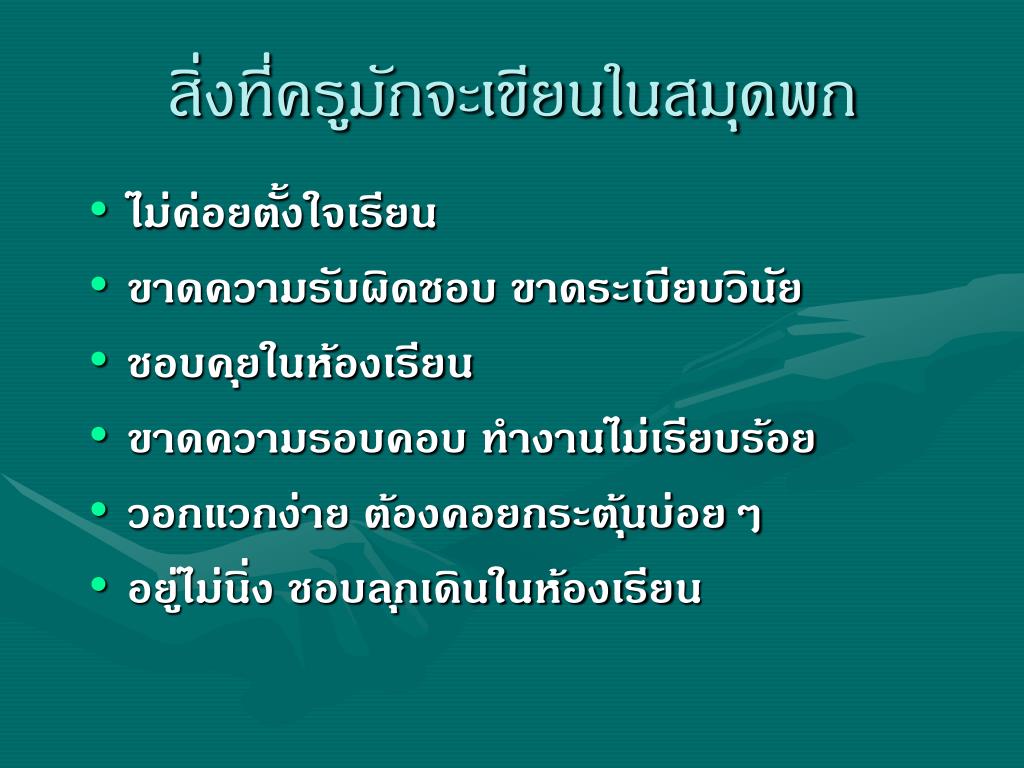 สิ่งที่ครูมักจะเขียนในสมุดพก

• ไม่ค่อยตั้งใจเรียน
• ขาดความรับผิดชอบ ขาดระเบียบวินัย
• ชอบคุยในห้องเรียน
• ขาดความรอบคอบ ทำงานไม่เรียบร้อย
• วอกแวกง่าย ต้องคอยกระตุ้นบ่อย ๆ
• อยู่ไม่นิ่ง ชอบลุกเดินในห้องเรียน